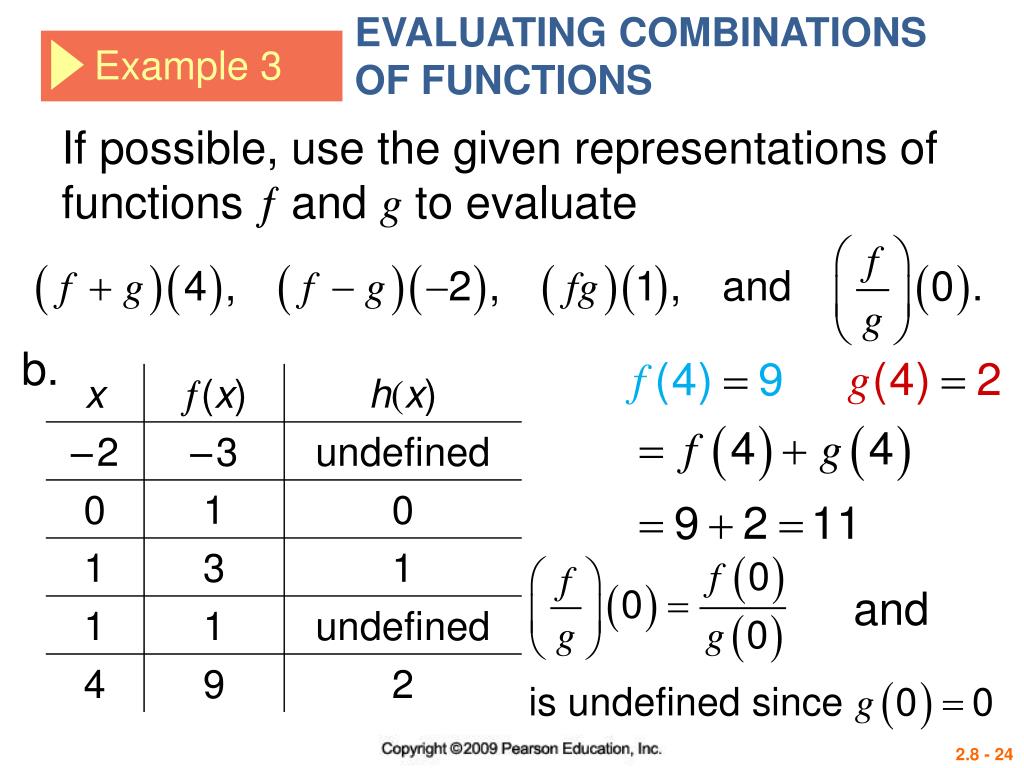 Example 3

EVALUATING COMBINATIONS OF FUNCTIONS

If possible, use the given representations of functions $f$ and $g$ to evaluate

$(f+g)(4)$, $(f-g)(-2)$, $(fg)(1)$, and $\left(\frac{f}{g}\right)(0)$.

b.

| $x$ | $f(x)$ | $h(x)$ |
|---|---|---|
| $-2$ | $-3$ | undefined |
| 0 | 1 | 0 |
| 1 | 3 | 1 |
| 1 | 1 | undefined |
| 4 | 9 | 2 |

$f(4)=9$ $g(4)=2$

$=f(4)+g(4)$

$=9+2=11$

$\left(\frac{f}{g}\right)(0)=\frac{f(0)}{g(0)}$ and

is undefined since $g(0)=0$

Copyright ©2009 Pearson Education, Inc.

2.8 - 24